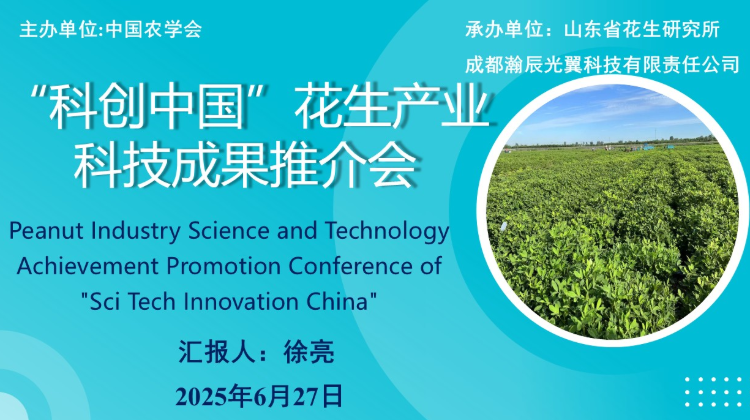 主办单位:中国农学会

承办单位：山东省花生研究所

成都瀚辰光翼科技有限责任公司

“科创中国”花生产业科技成果推介会

Peanut Industry Science and Technology Achievement Promotion Conference of "Sci Tech Innovation China"

汇报人：徐亮

2025年6月27日